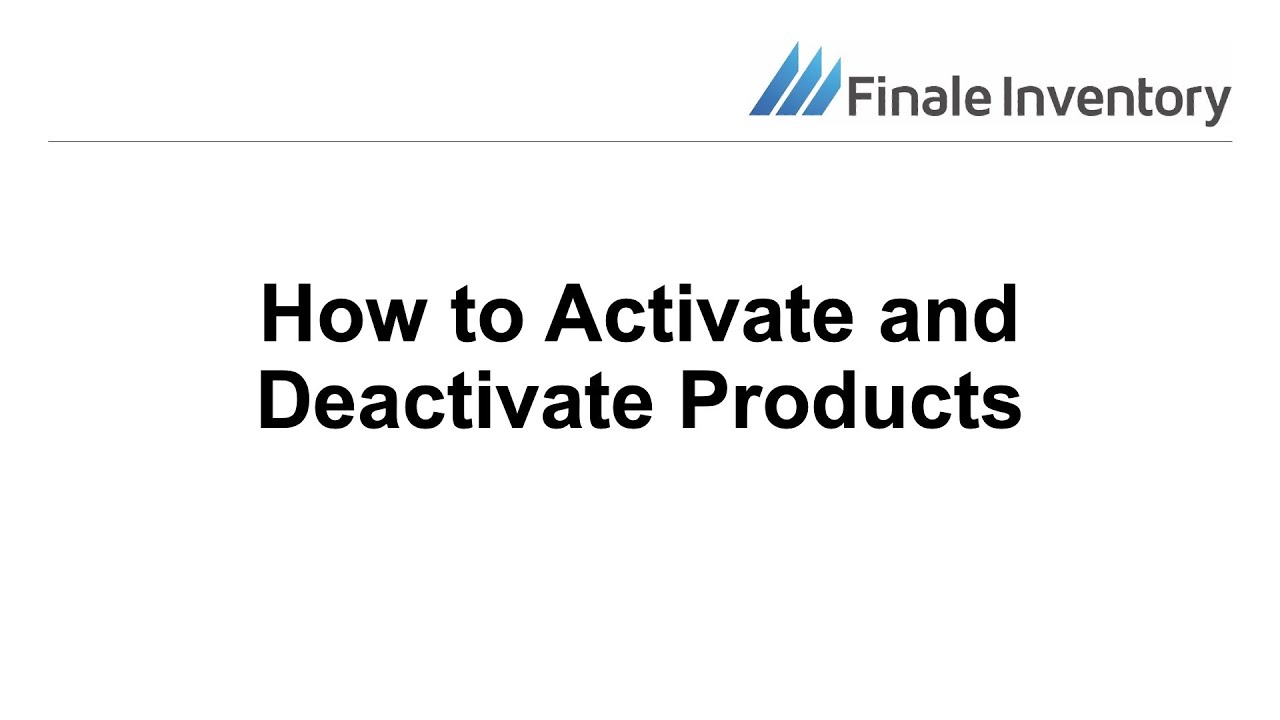 Finale Inventory

How to Activate and Deactivate Products